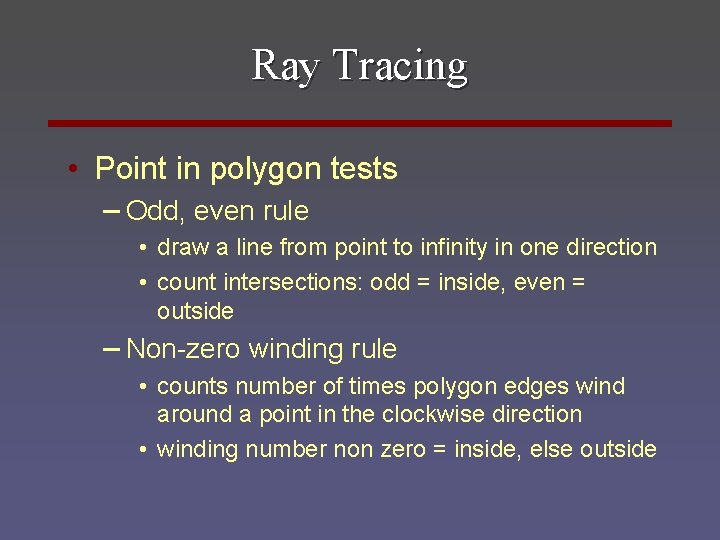 Ray Tracing

• Point in polygon tests

– Odd, even rule

• draw a line from point to infinity in one direction

• count intersections: odd = inside, even = outside

– Non-zero winding rule

• counts number of times polygon edges wind around a point in the clockwise direction

• winding number non zero = inside, else outside